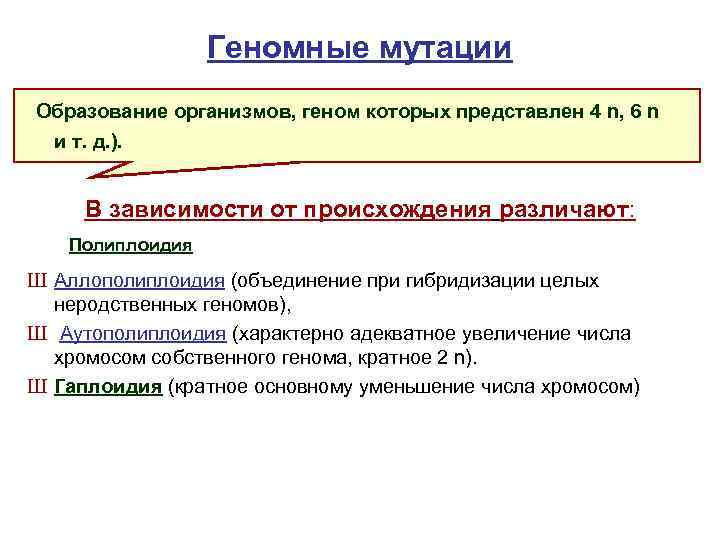 Геномные мутации

Образование организмов, геном которых представлен 4 n, 6 n и т. д.).

В зависимости от происхождения различают:

Полиплоидия

Ш Аллополиплоидия (объединение при гибридизации целых неродственных геномов),

Ш Аутополиплоидия (характерно адекватное увеличение числа хромосом собственного генома, кратное 2 n).

Ш Гаплоидия (кратное основному уменьшение числа хромосом)